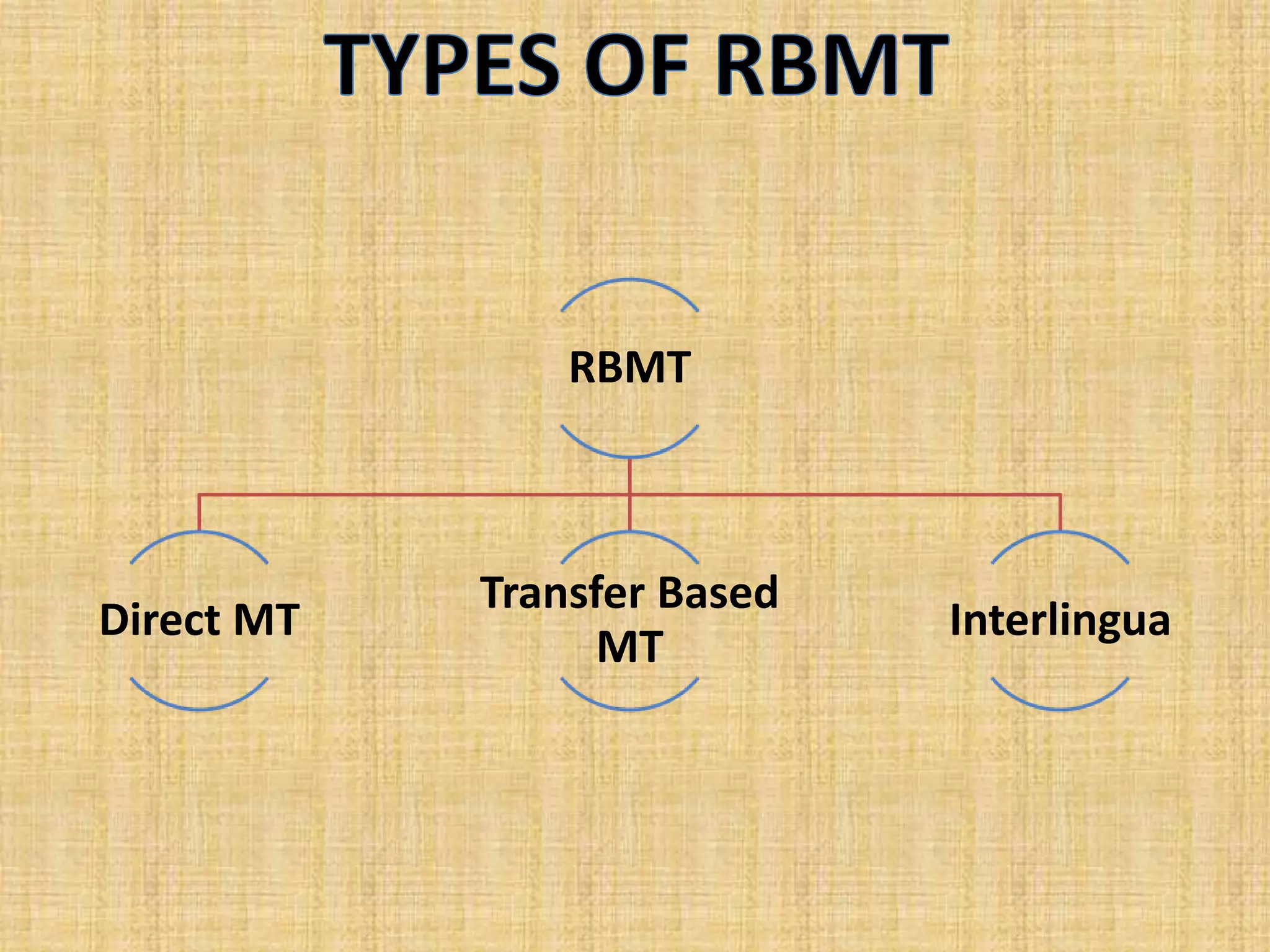 TYPES OF RBMT

RBMT

Direct MT

Transfer Based MT

Interlingua